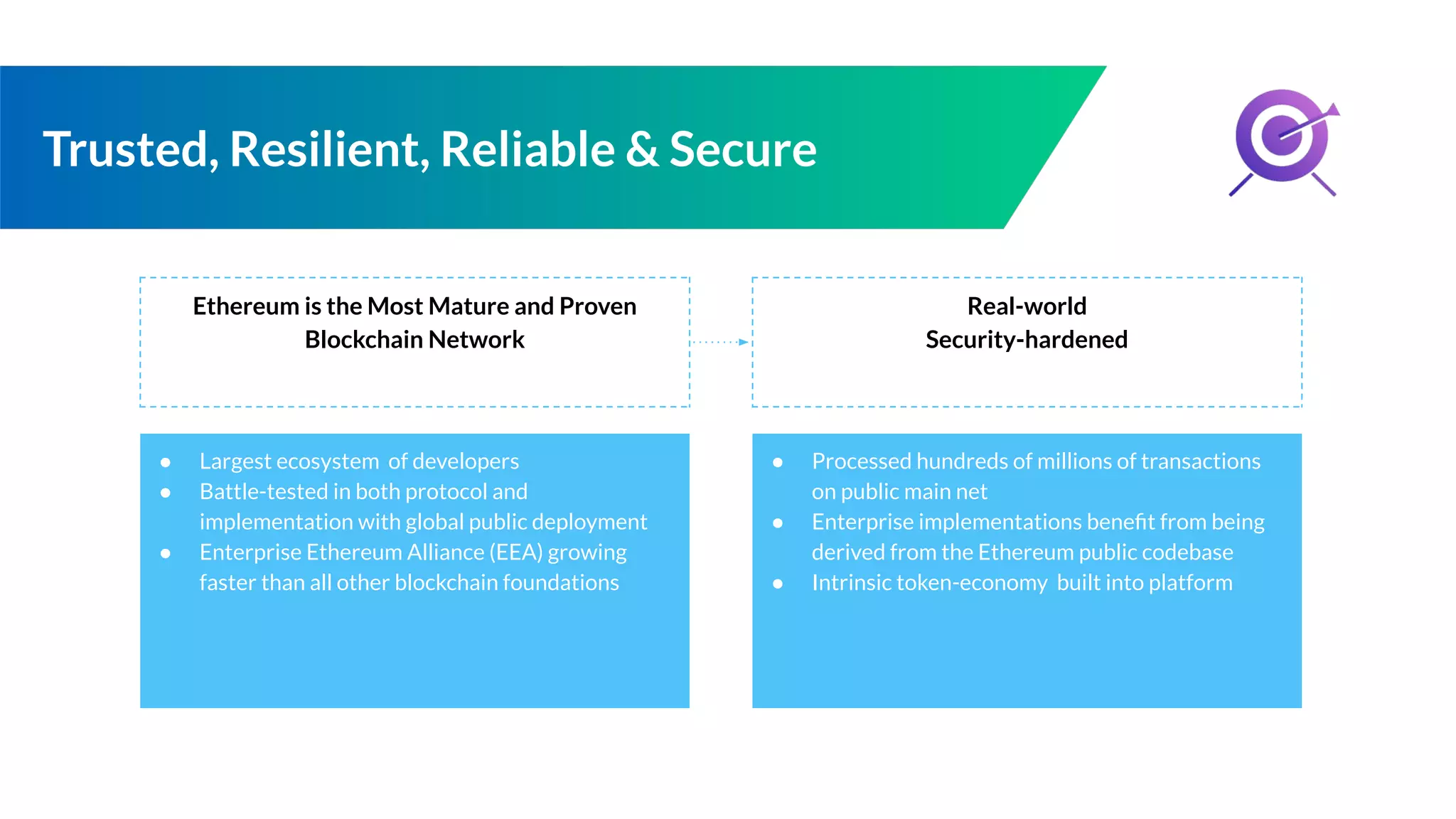 Trusted, Resilient, Reliable & Secure

Ethereum is the Most Mature and Proven Blockchain Network

- Largest ecosystem of developers
- Battle-tested in both protocol and implementation with global public deployment
- Enterprise Ethereum Alliance (EEA) growing faster than all other blockchain foundations

Real-world Security-hardened

- Processed hundreds of millions of transactions on public main net
- Enterprise implementations benefit from being derived from the Ethereum public codebase
- Intrinsic token-economy built into platform